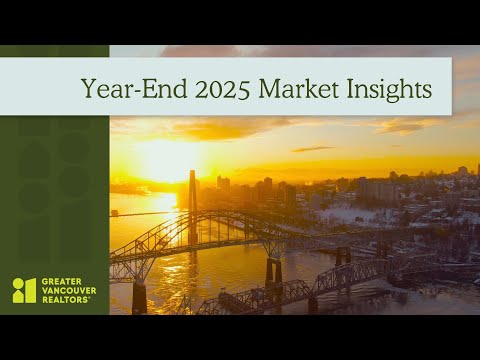 Year-End 2025 Market Insights

GREATER VANCOUVER REALTORS®